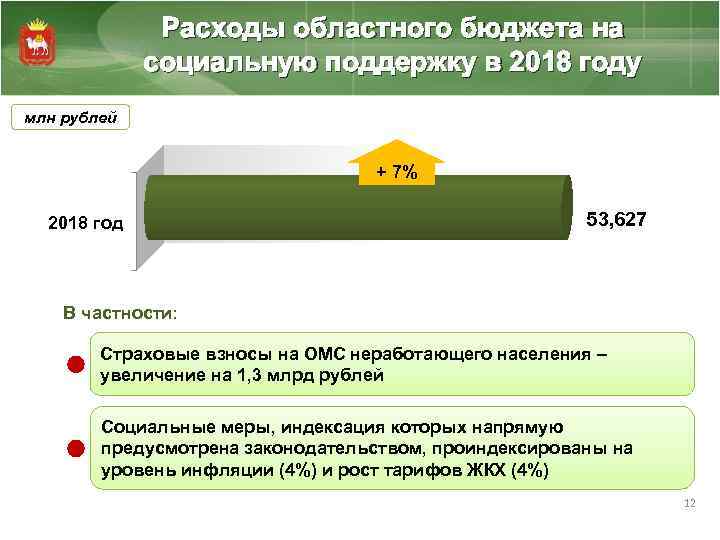 Расходы областного бюджета на социальную поддержку в 2018 году

млн рублей

+ 7%

2018 год

53,627

В частности:

Страховые взносы на ОМС неработающего населения – увеличение на 1,3 млрд рублей

Социальные меры, индексация которых напрямую предусмотрена законодательством, проиндексированы на уровень инфляции (4%) и рост тарифов ЖКХ (4%)

12